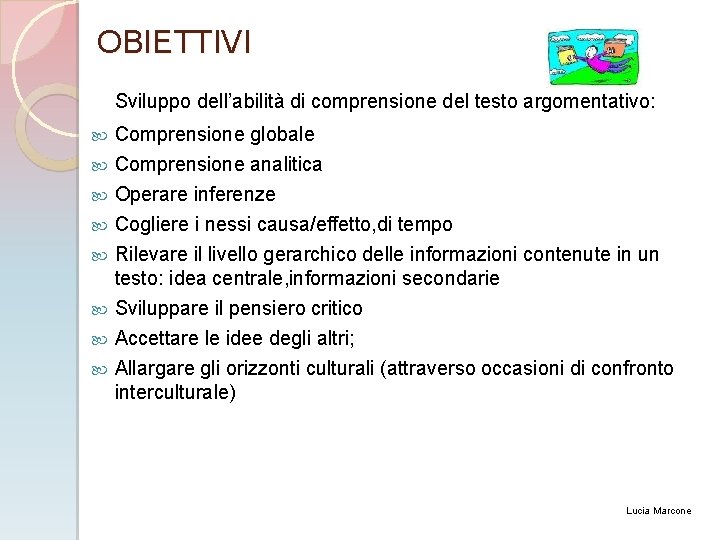 OBIETTIVI

Sviluppo dell'abilità di comprensione del testo argomentativo:

- Comprensione globale
- Comprensione analitica
- Operare inferenze
- Cogliere i nessi causa/effetto,di tempo
- Rilevare il livello gerarchico delle informazioni contenute in un testo: idea centrale,informazioni secondarie
- Sviluppare il pensiero critico
- Accettare le idee degli altri;
- Allargare gli orizzonti culturali (attraverso occasioni di confronto interculturale)

Lucia Marcone